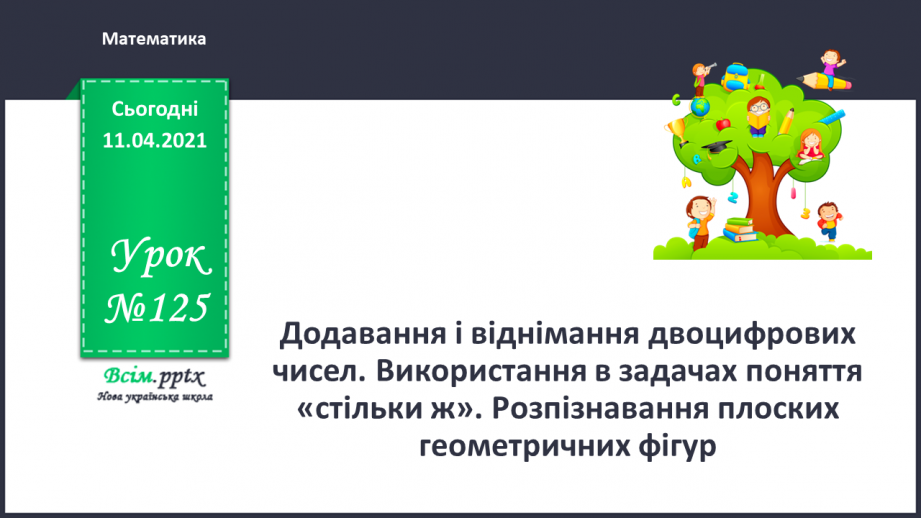 Математика

Сьогодні
11.04.2021

Урок
№125

Всім.pptx
Нова українська школа

Додавання і віднімання двоцифрових чисел. Використання в задачах поняття «стільки ж». Розпізнавання плоских геометричних фігур